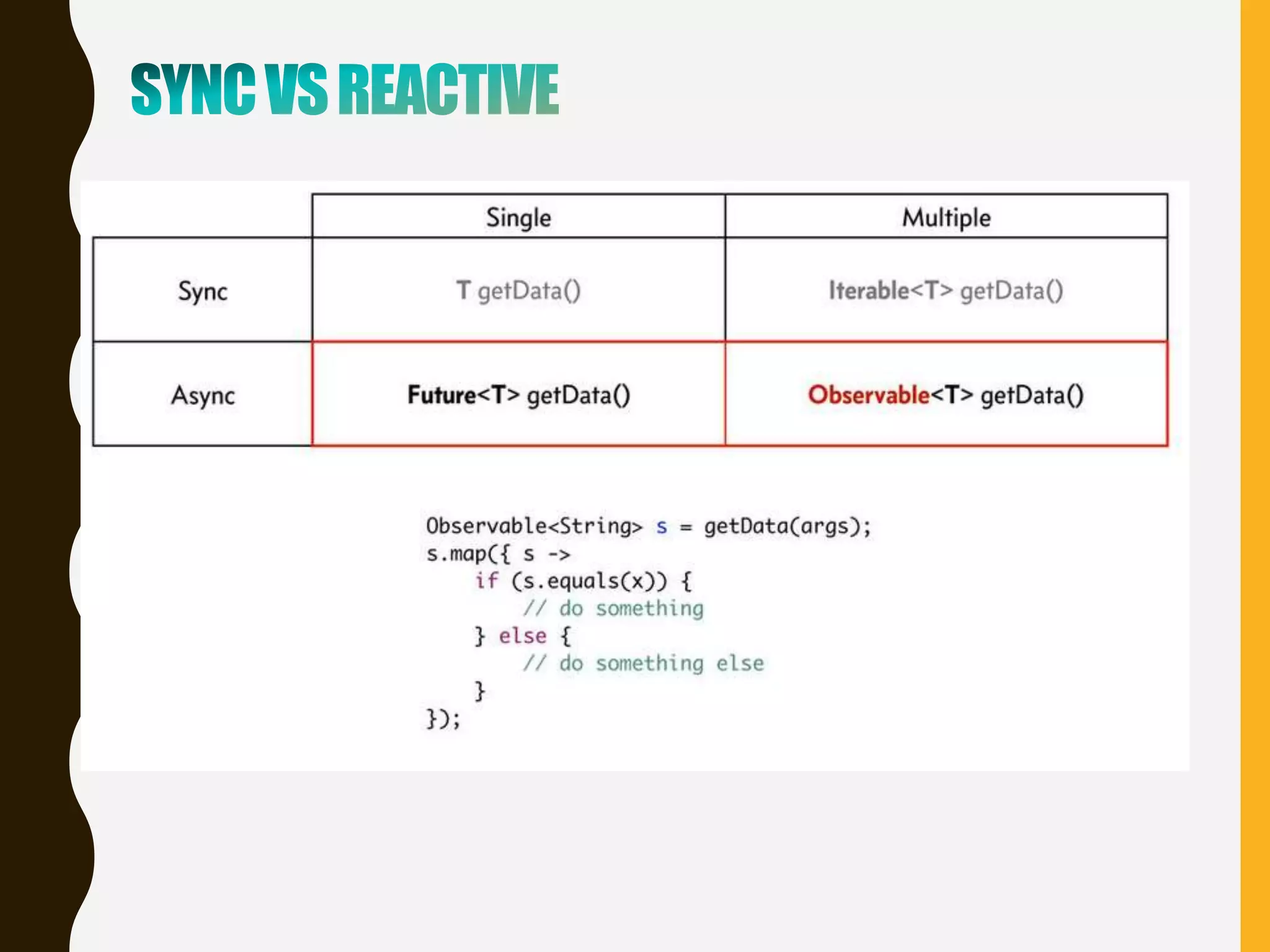 SYNC VS REACTIVE

| | Single | Multiple |
|---|---|---|
| Sync | T getData() | Iterable<T> getData() |
| Async | Future<T> getData() | Observable<T> getData() |

Observable<String> s = getData(args);
s.map({ s ->
    if (s.equals(x)) {
        // do something
    } else {
        // do something else
    }
});